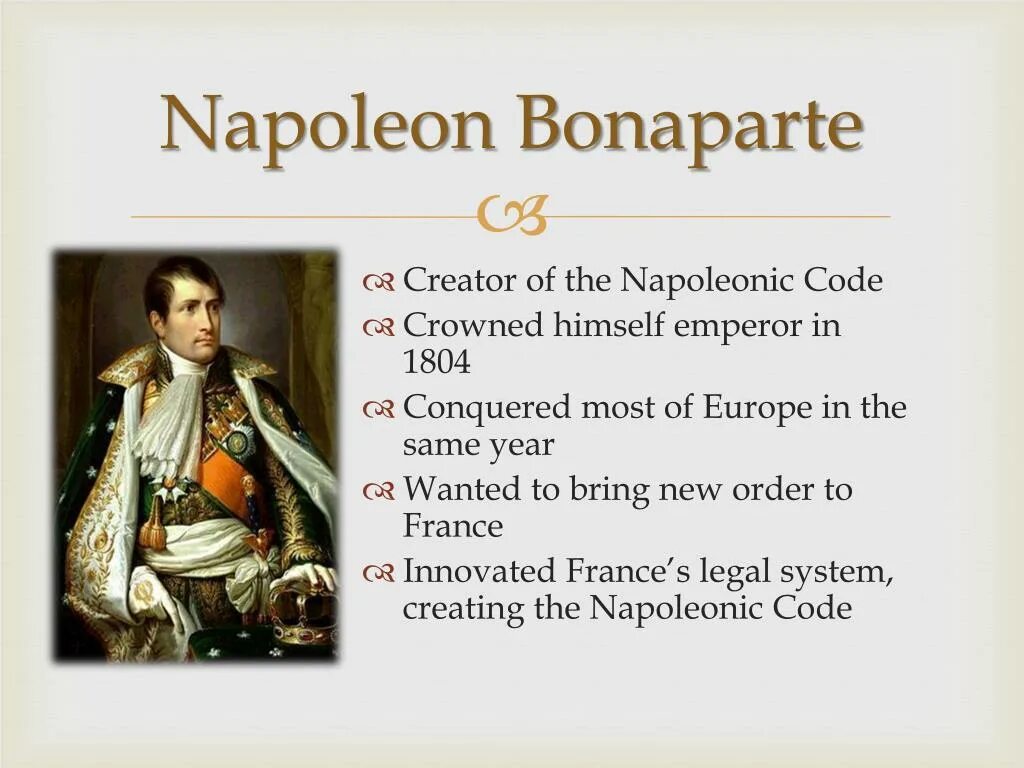 Napoleon Bonaparte

Creator of the Napoleonic Code
Crowned himself emperor in 1804
Conquered most of Europe in the same year
Wanted to bring new order to France
Innovated France's legal system, creating the Napoleonic Code